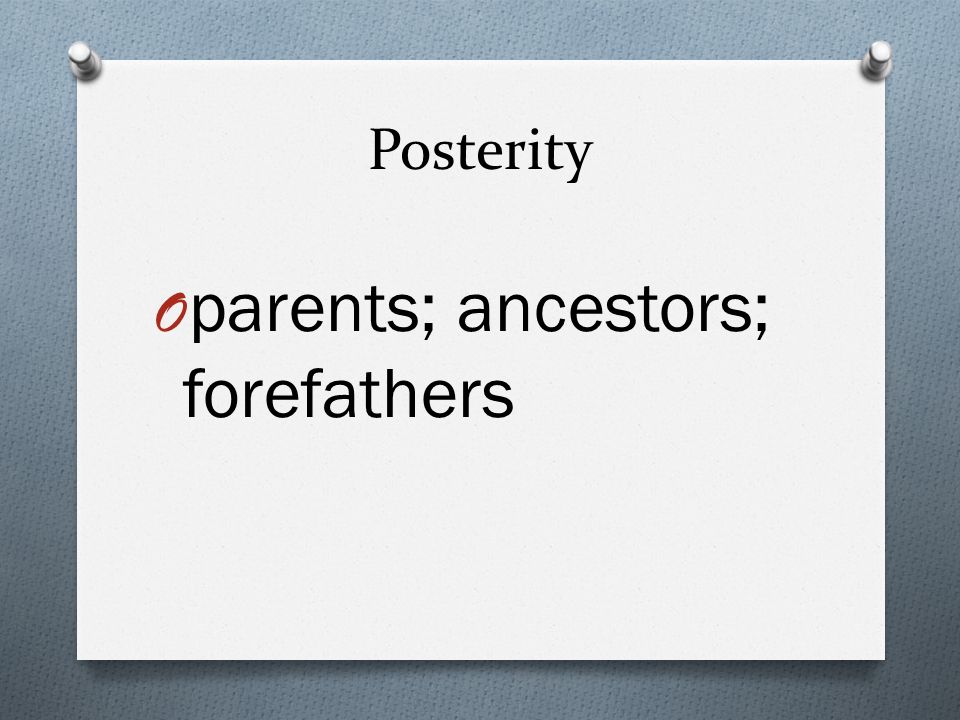 Posterity

parents; ancestors; forefathers